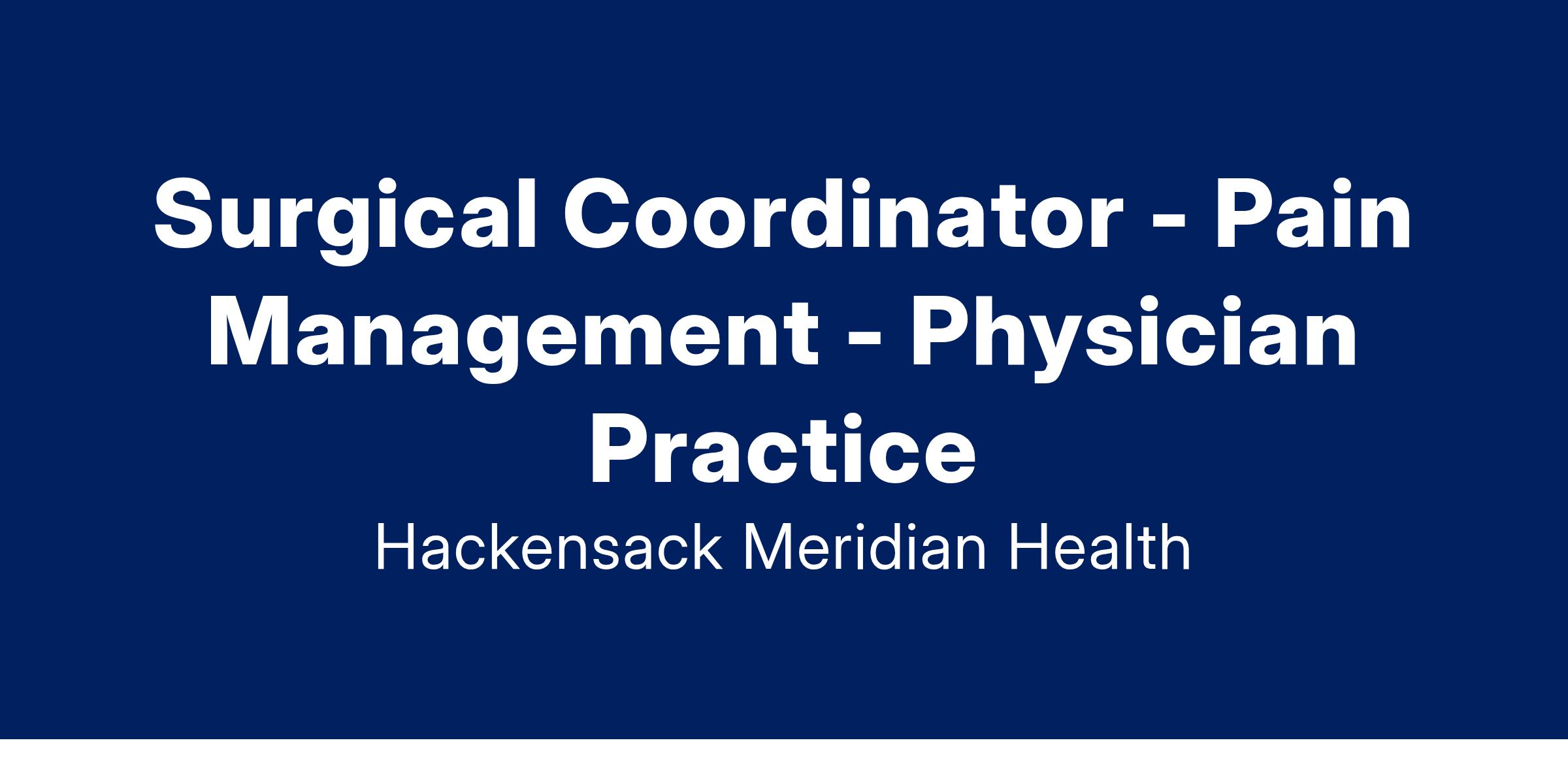 Surgical Coordinator - Pain Management - Physician Practice

Hackensack Meridian Health